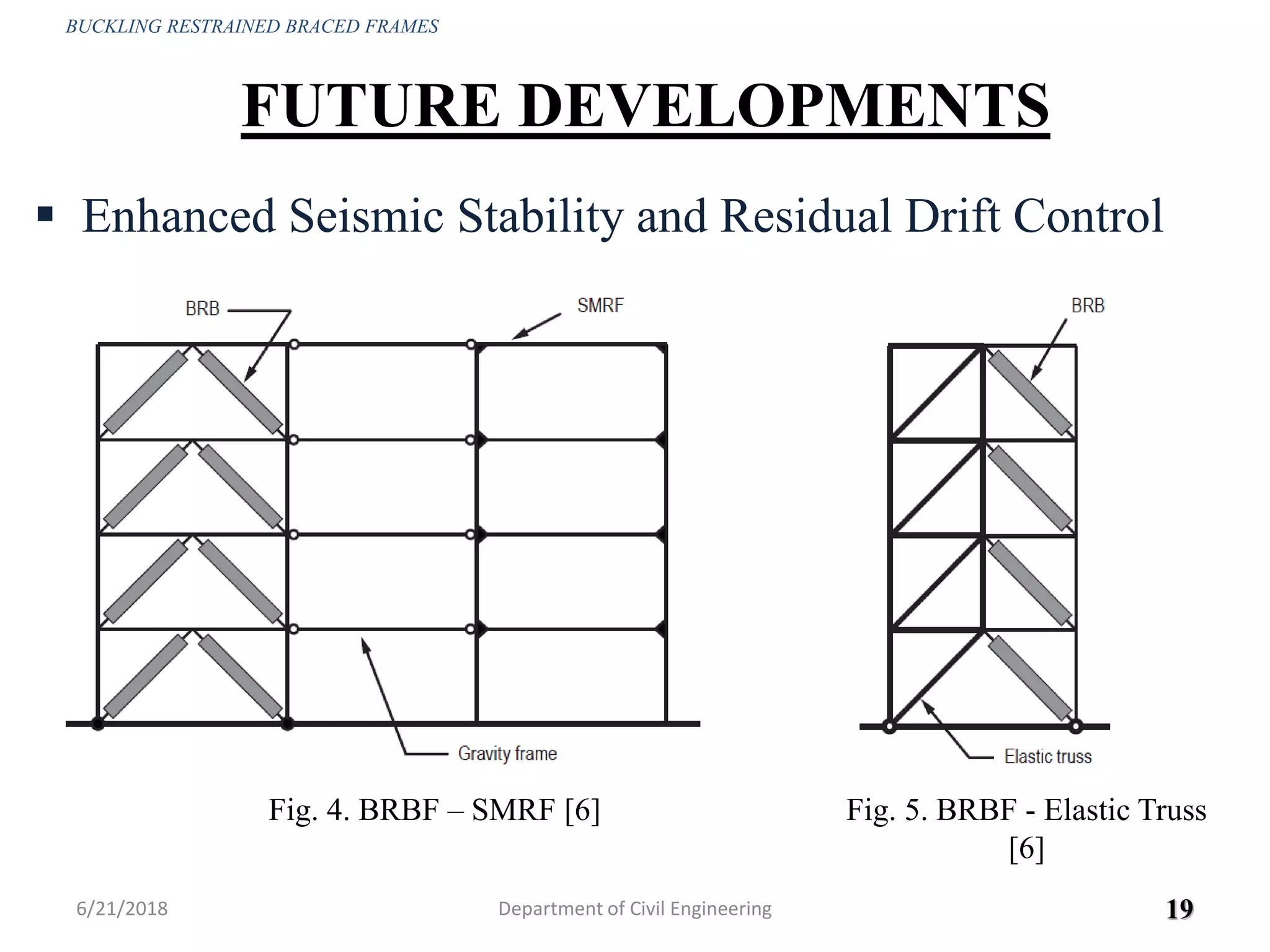 BUCKLING RESTRAINED BRACED FRAMES

FUTURE DEVELOPMENTS

▪ Enhanced Seismic Stability and Residual Drift Control

BRB

SMRF

Gravity frame

Fig. 4. BRBF – SMRF [6]

BRB

Elastic truss

Fig. 5. BRBF - Elastic Truss [6]

6/21/2018

Department of Civil Engineering

19